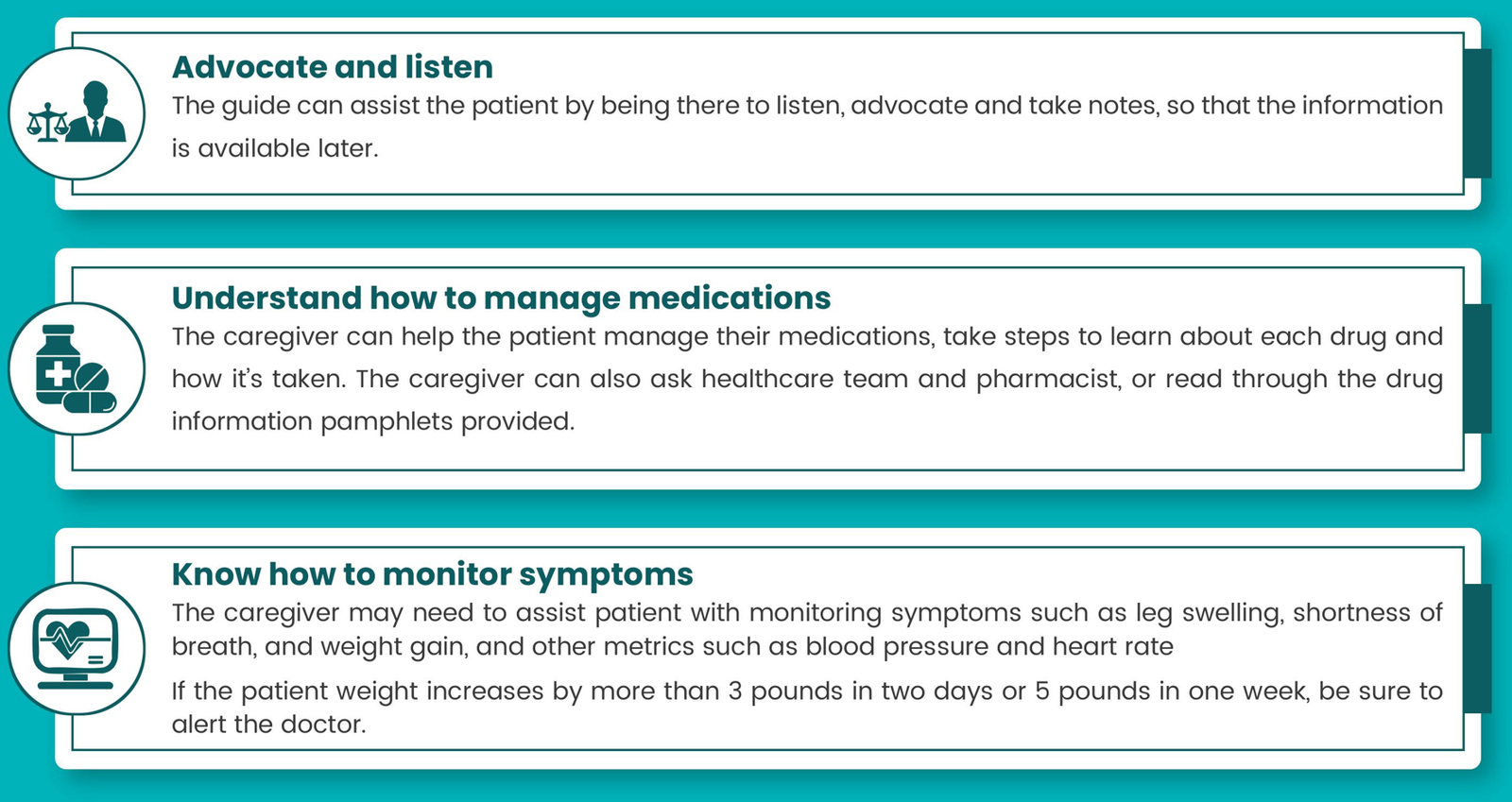 Advocate and listen
The guide can assist the patient by being there to listen, advocate and take notes, so that the information is available later.

Understand how to manage medications
The caregiver can help the patient manage their medications, take steps to learn about each drug and how it's taken. The caregiver can also ask healthcare team and pharmacist, or read through the drug information pamphlets provided.

Know how to monitor symptoms
The caregiver may need to assist patient with monitoring symptoms such as leg swelling, shortness of breath, and weight gain, and other metrics such as blood pressure and heart rate

If the patient weight increases by more than 3 pounds in two days or 5 pounds in one week, be sure to alert the doctor.